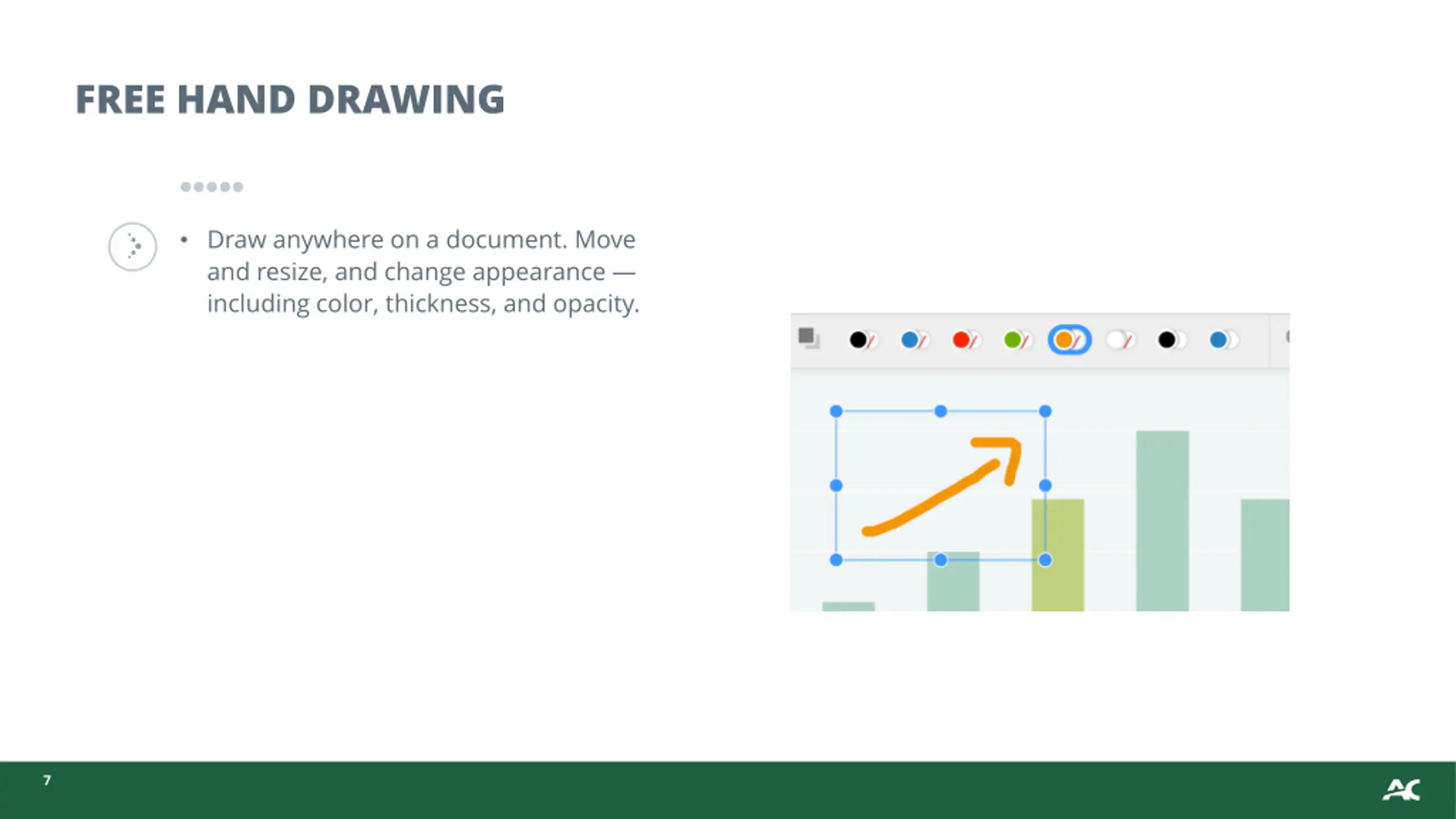 FREE HAND DRAWING

• Draw anywhere on a document. Move and resize, and change appearance — including color, thickness, and opacity.

7

AC